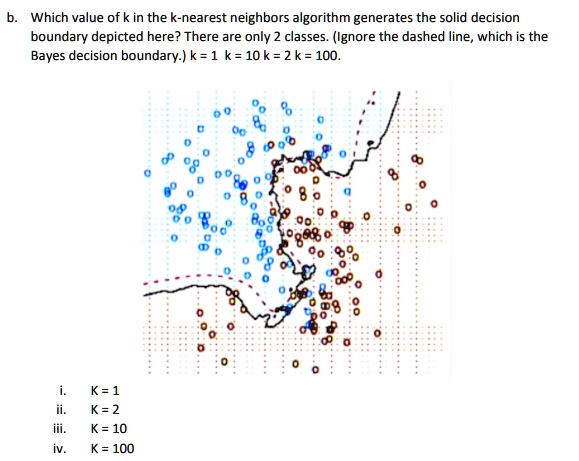 b. Which value of k in the k-nearest neighbors algorithm generates the solid decision boundary depicted here? There are only 2 classes. (Ignore the dashed line, which is the Bayes decision boundary.) k = 1 k = 10 k = 2 k = 100.

i. K = 1
ii. K = 2
iii. K = 10
iv. K = 100